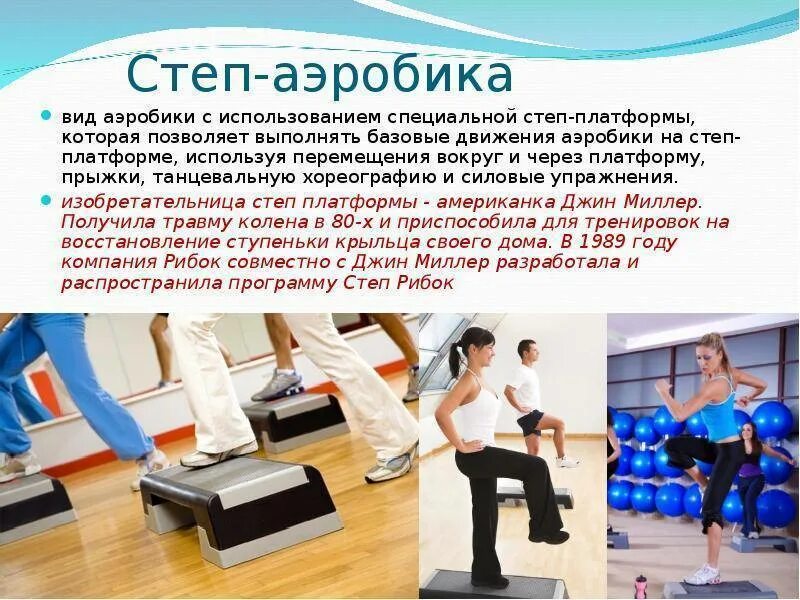 Степ-аэробика

вид аэробики с использованием специальной степ-платформы, которая позволяет выполнять базовые движения аэробики на степ-платформе, используя перемещения вокруг и через платформу, прыжки, танцевальную хореографию и силовые упражнения.

изобретательница степ платформы - американка Джин Миллер. Получила травму колена в 80-х и приспособила для тренировок на восстановление ступеньки крыльца своего дома. В 1989 году компания Рибок совместно с Джин Миллер разработала и распространила программу Степ Рибок